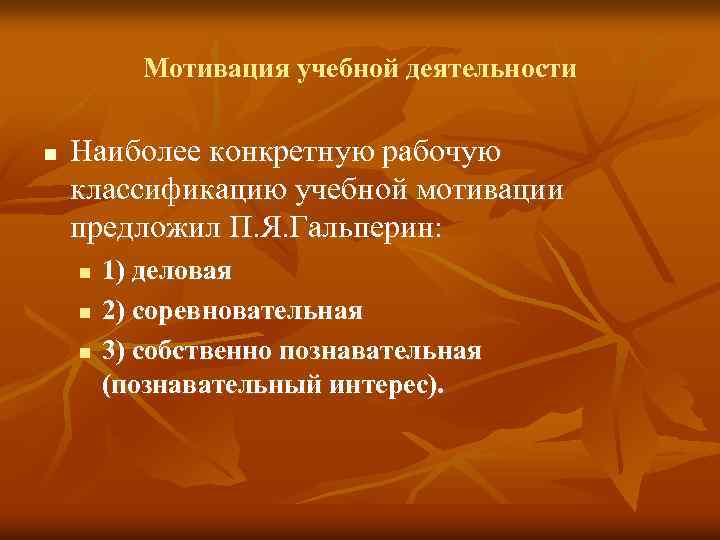 Мотивация учебной деятельности

Наиболее конкретную рабочую классификацию учебной мотивации предложил П.Я.Гальперин:

1) деловая

2) соревновательная

3) собственно познавательная (познавательный интерес).